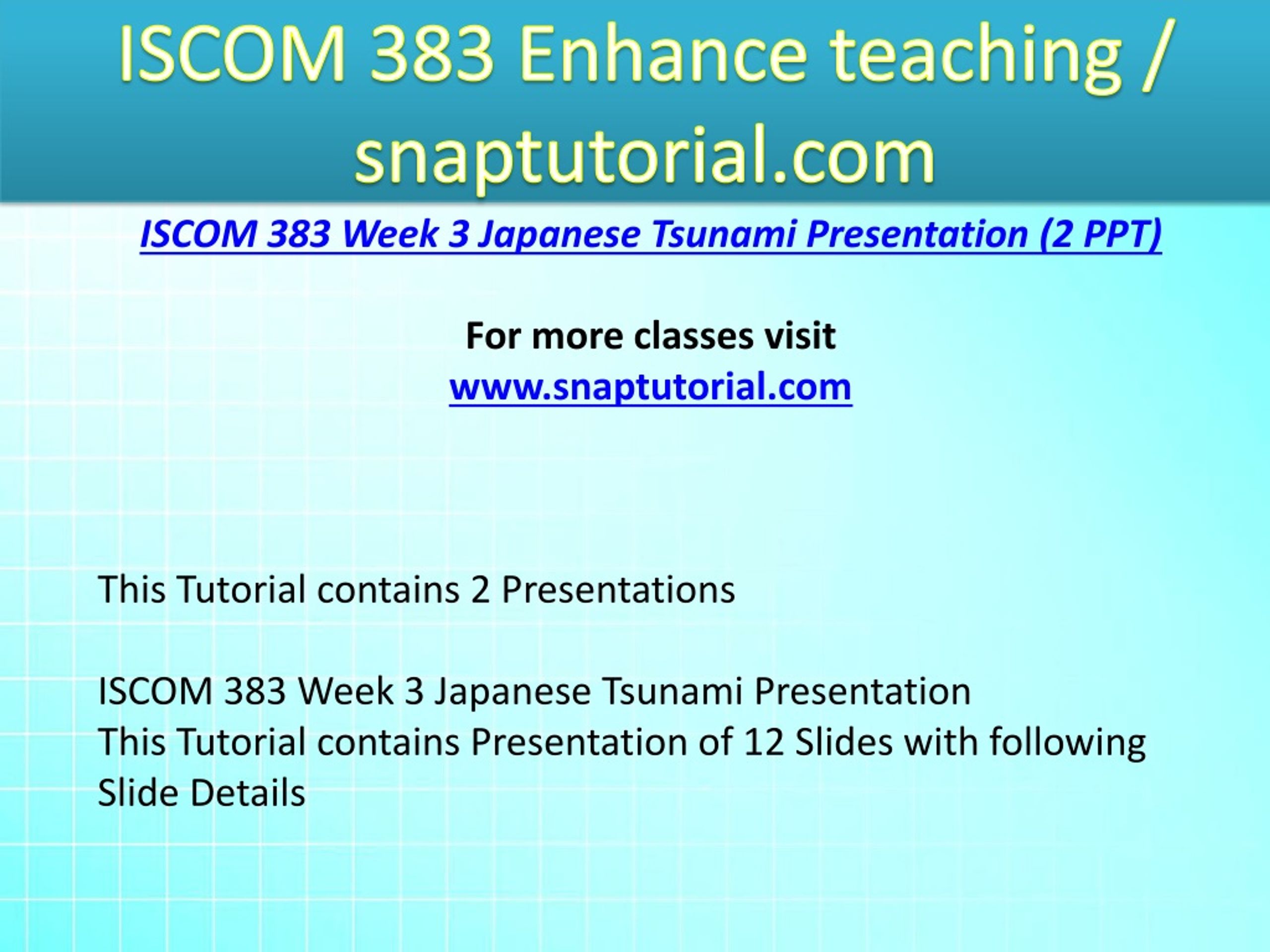 ISCOM 383 Enhance teaching / snaptutorial.com

ISCOM 383 Week 3 Japanese Tsunami Presentation (2 PPT)

For more classes visit
www.snaptutorial.com

This Tutorial contains 2 Presentations

ISCOM 383 Week 3 Japanese Tsunami Presentation
This Tutorial contains Presentation of 12 Slides with following Slide Details